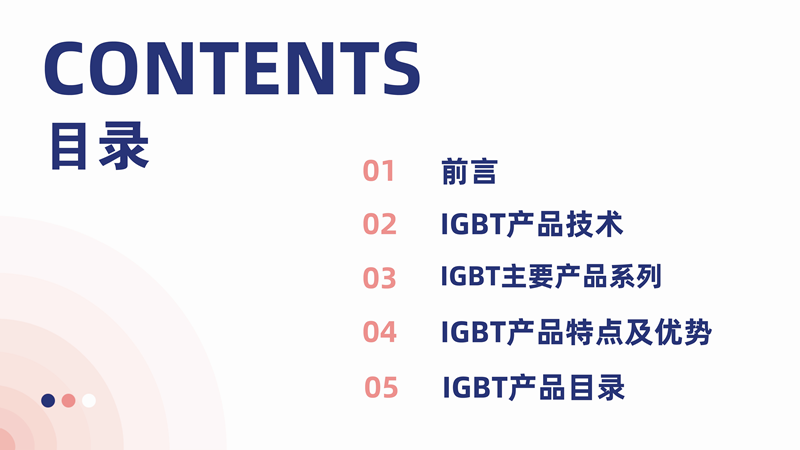 CONTENTS
目录

01 前言

02 IGBT产品技术

03 IGBT主要产品系列

04 IGBT产品特点及优势

05 IGBT产品目录